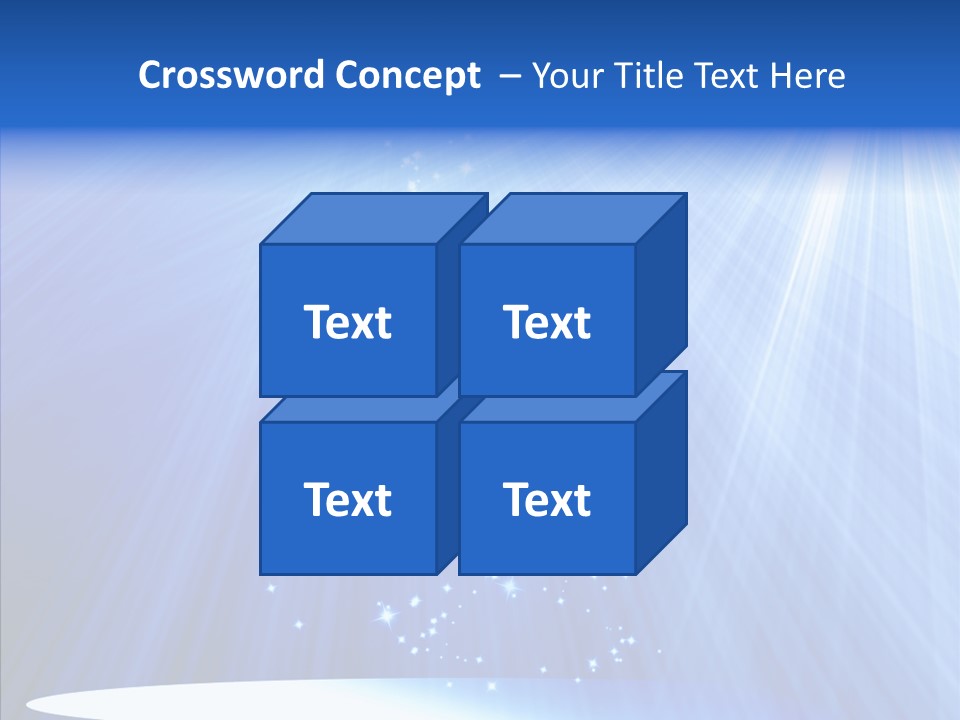 Crossword Concept – Your Title Text Here

Text

Text

Text

Text